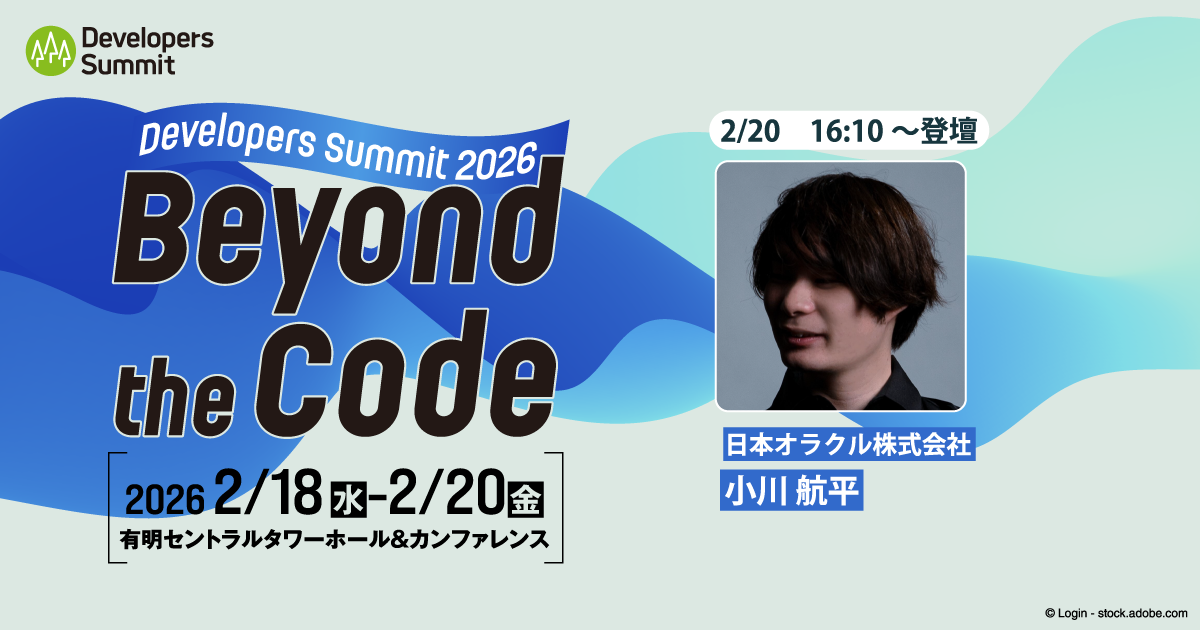 Developers Summit

Developers Summit 2026

Beyond the Code

2026 2/18 水 - 2/20 金

有明セントラルタワーホール&カンファレンス

2/20　16:10 ～登壇

日本オラクル株式会社

小川 航平

© Login - stock.adobe.com